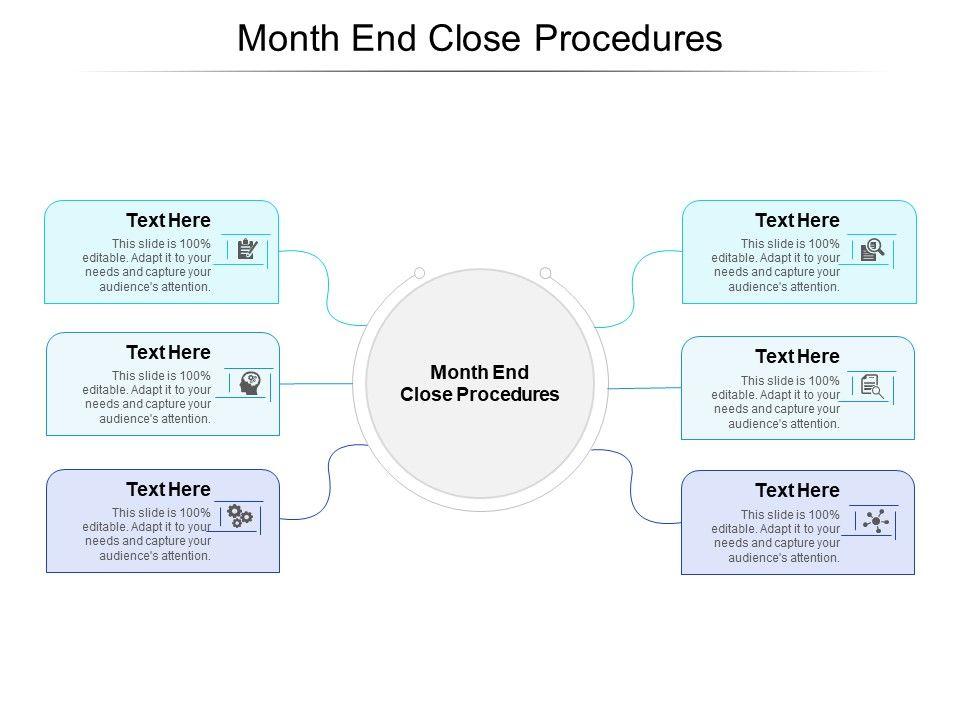 Month End Close Procedures

Text Here
This slide is 100% editable. Adapt it to your needs and capture your audience's attention.

Text Here
This slide is 100% editable. Adapt it to your needs and capture your audience's attention.

Text Here
This slide is 100% editable. Adapt it to your needs and capture your audience's attention.

Month End Close Procedures

Text Here
This slide is 100% editable. Adapt it to your needs and capture your audience's attention.

Text Here
This slide is 100% editable. Adapt it to your needs and capture your audience's attention.

Text Here
This slide is 100% editable. Adapt it to your needs and capture your audience's attention.